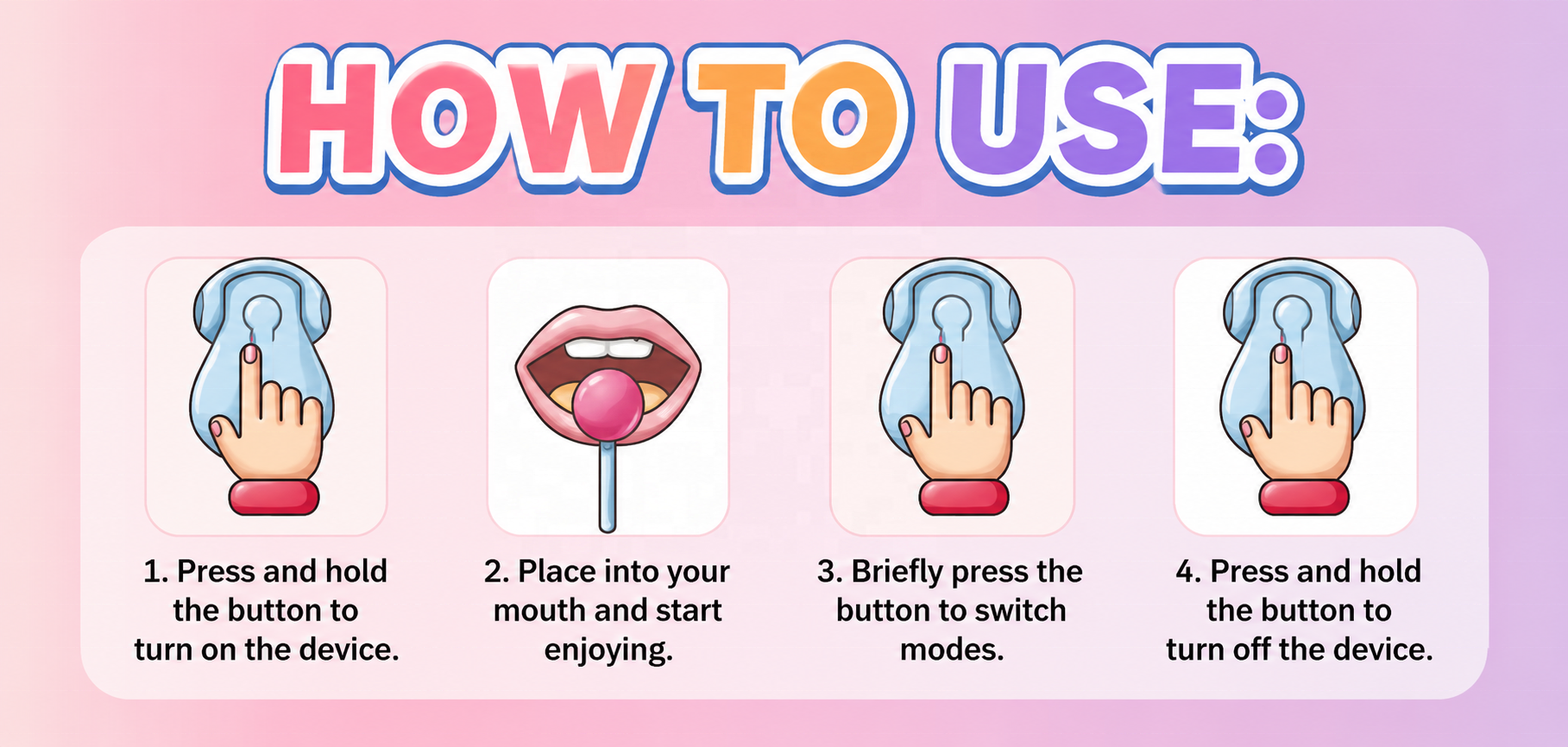 HOW TO USE:

1. Press and hold the button to turn on the device.

2. Place into your mouth and start enjoying.

3. Briefly press the button to switch modes.

4. Press and hold the button to turn off the device.